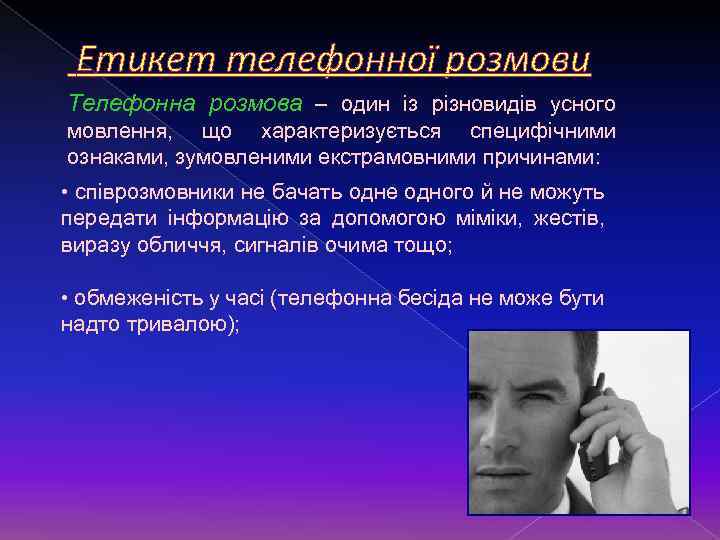 Етикет телефонної розмови

Телефонна розмова – один із різновидів усного мовлення, що характеризується специфічними ознаками, зумовленими екстрамовними причинами:

• співрозмовники не бачать одне одного й не можуть передати інформацію за допомогою міміки, жестів, виразу обличчя, сигналів очима тощо;

• обмеженість у часі (телефонна бесіда не може бути надто тривалою);